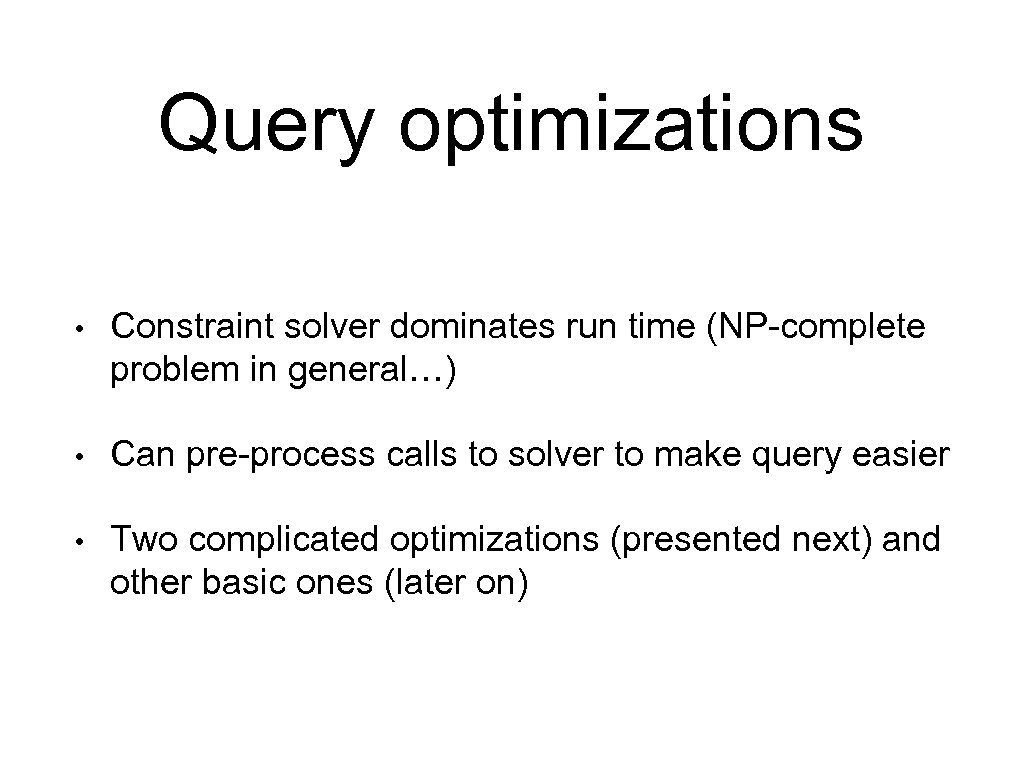 Query optimizations

• Constraint solver dominates run time (NP-complete problem in general…)

• Can pre-process calls to solver to make query easier

• Two complicated optimizations (presented next) and other basic ones (later on)